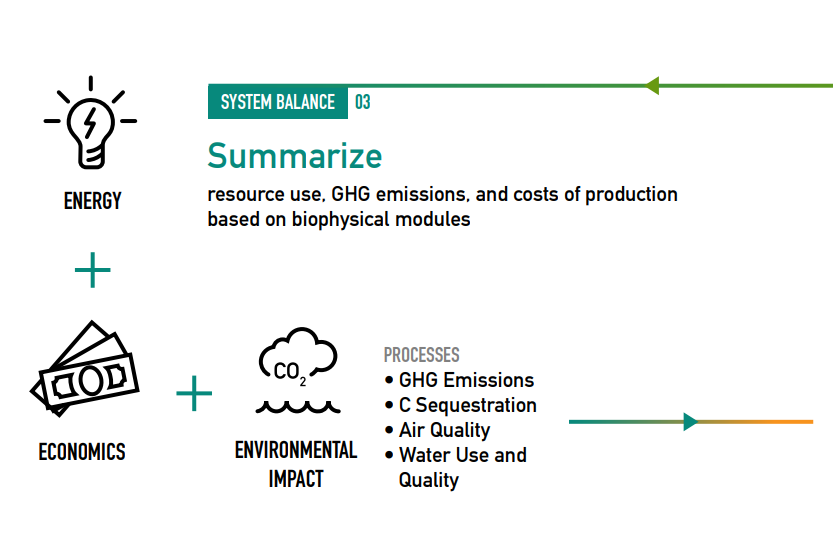 SYSTEM BALANCE 03

Summarize

resource use, GHG emissions, and costs of production based on biophysical modules

ENERGY

+

ECONOMICS

+

$CO_2$

ENVIRONMENTAL IMPACT

PROCESSES
• GHG Emissions
• C Sequestration
• Air Quality
• Water Use and Quality